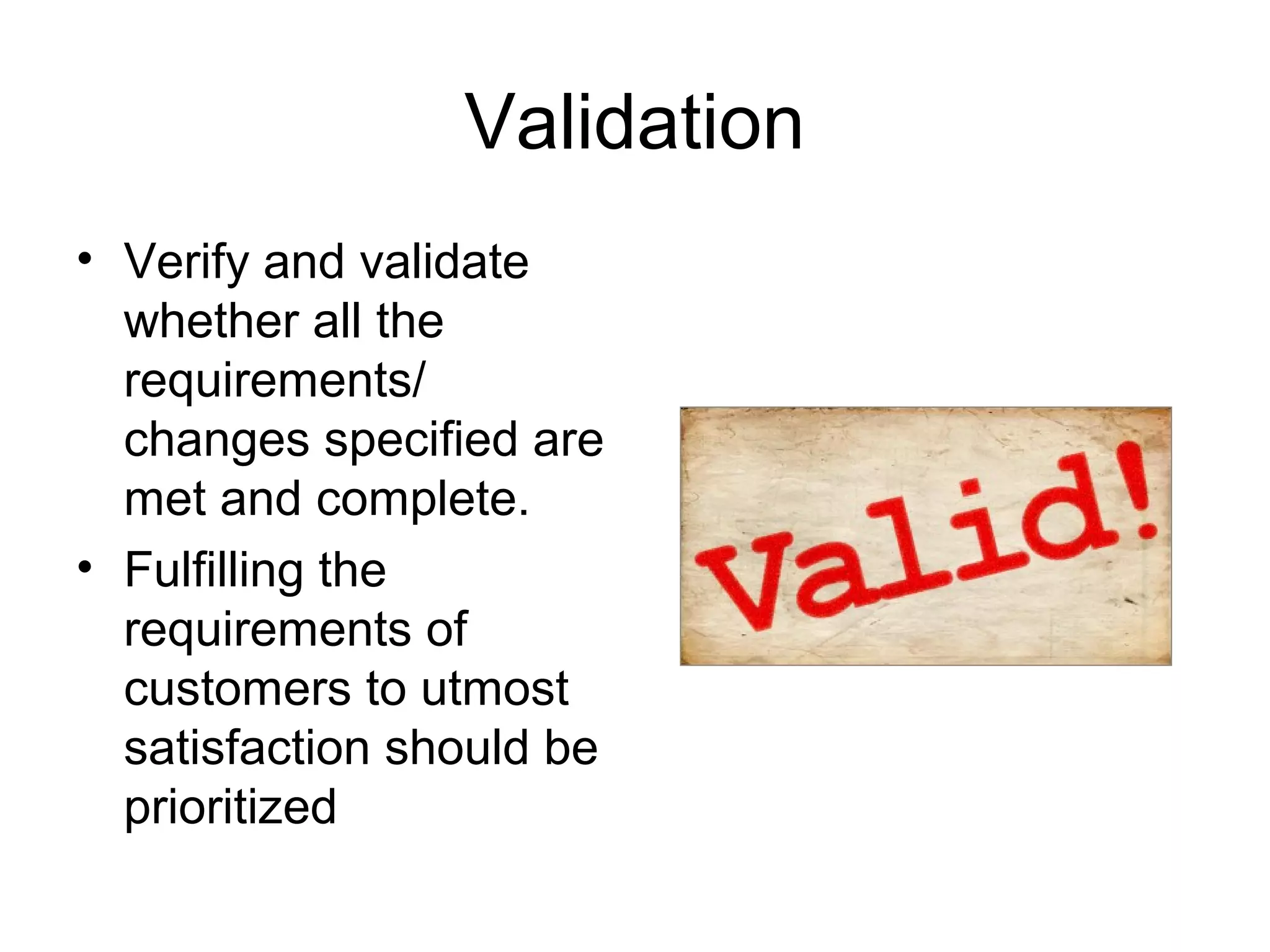 Validation

• Verify and validate whether all the requirements/ changes specified are met and complete.
• Fulfilling the requirements of customers to utmost satisfaction should be prioritized

Valid!